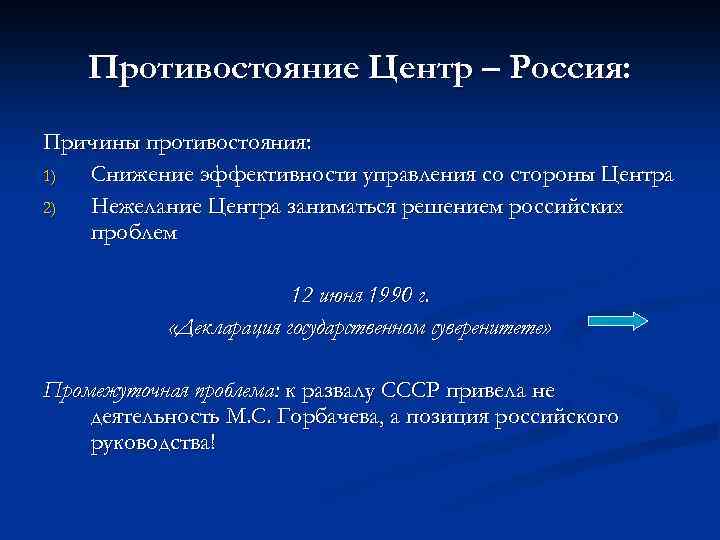 Противостояние Центр – Россия:

Причины противостояния:

1) Снижение эффективности управления со стороны Центра

2) Нежелание Центра заниматься решением российских проблем

12 июня 1990 г.

«Декларация государственном суверенитете»

Промежуточная проблема: к развалу СССР привела не деятельность М.С. Горбачева, а позиция российского руководства!